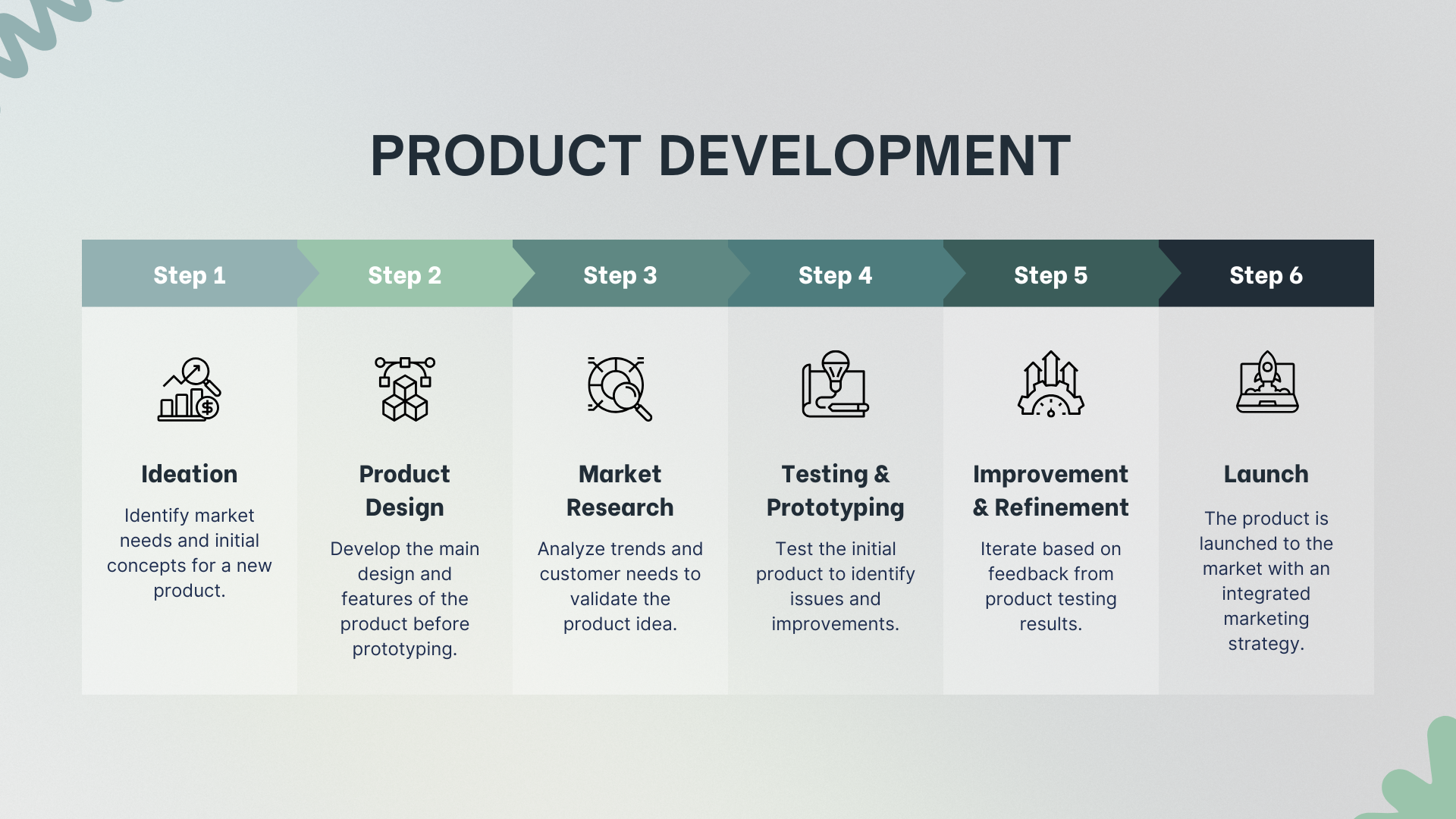 PRODUCT DEVELOPMENT

Step 1

Ideation

Identify market needs and initial concepts for a new product.

Step 2

Product Design

Develop the main design and features of the product before prototyping.

Step 3

Market Research

Analyze trends and customer needs to validate the product idea.

Step 4

Testing & Prototyping

Test the initial product to identify issues and improvements.

Step 5

Improvement & Refinement

Iterate based on feedback from product testing results.

Step 6

Launch

The product is launched to the market with an integrated marketing strategy.